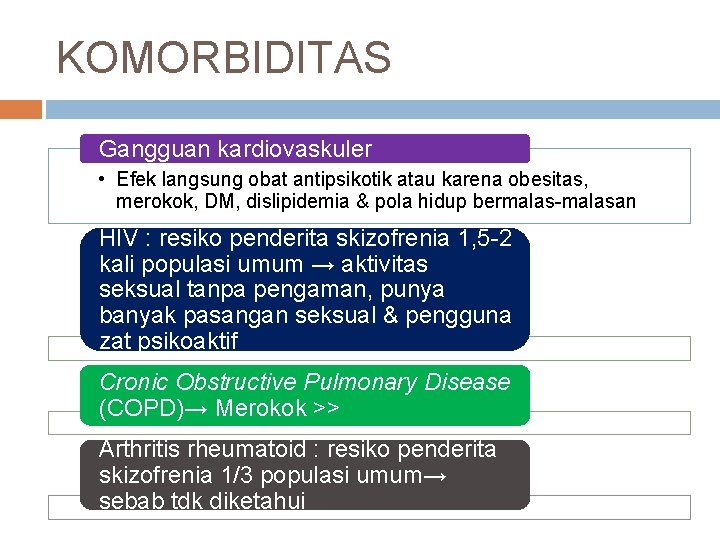 KOMORBIDITAS

Gangguan kardiovaskuler

• Efek langsung obat antipsikotik atau karena obesitas, merokok, DM, dislipidemia & pola hidup bermalas-malasan

HIV : resiko penderita skizofrenia 1,5-2 kali populasi umum → aktivitas seksual tanpa pengaman, punya banyak pasangan seksual & pengguna zat psikoaktif

Cronic Obstructive Pulmonary Disease (COPD)→ Merokok >>

Arthritis rheumatoid : resiko penderita skizofrenia 1/3 populasi umum→ sebab tdk diketahui